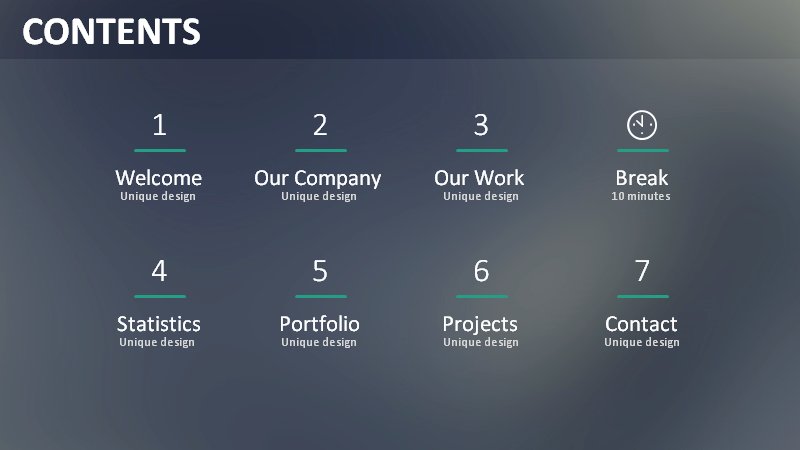 CONTENTS

1
Welcome
Unique design

2
Our Company
Unique design

3
Our Work
Unique design

Break
10 minutes

4
Statistics
Unique design

5
Portfolio
Unique design

6
Projects
Unique design

7
Contact
Unique design